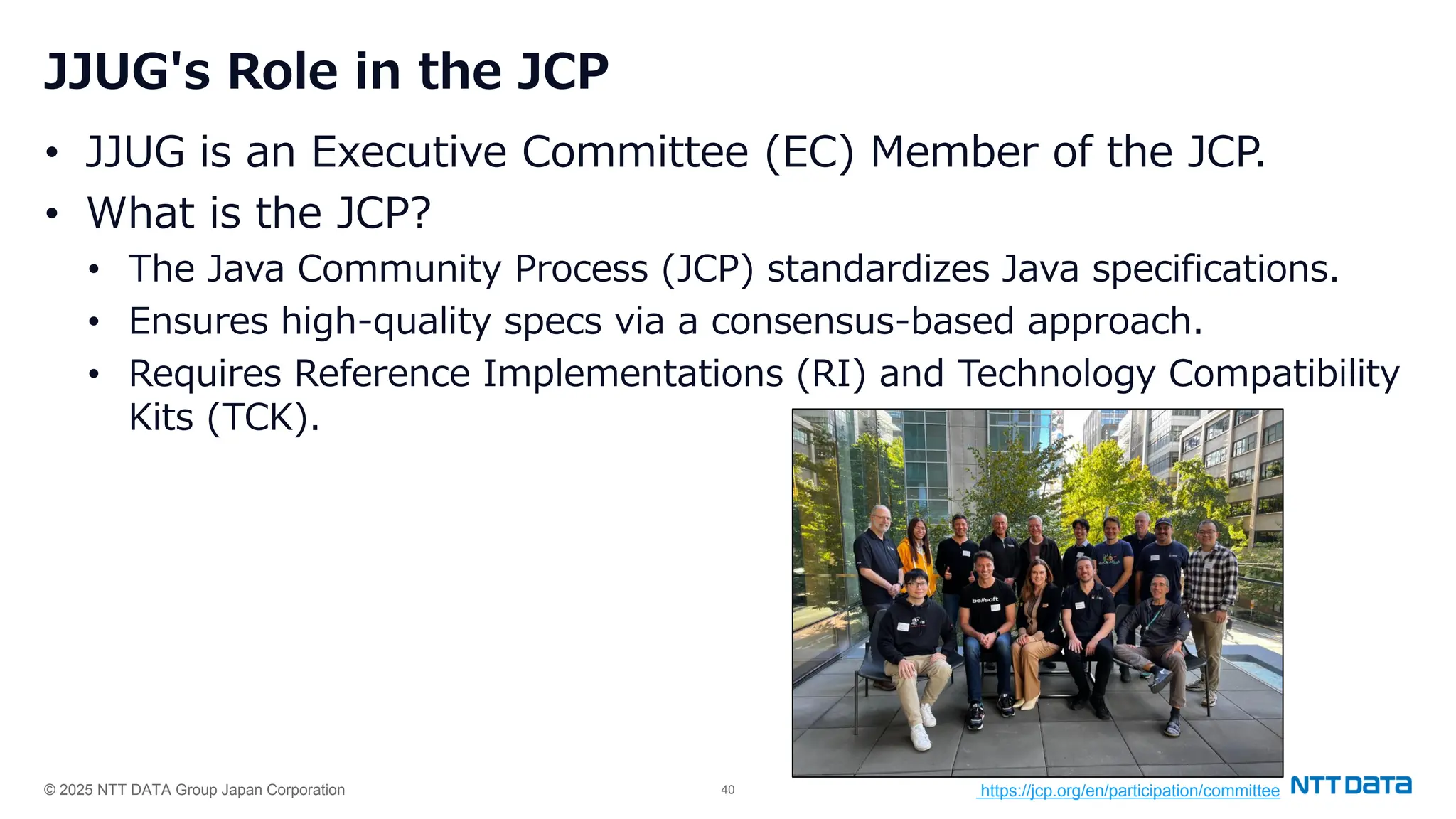 JJUG's Role in the JCP

• JJUG is an Executive Committee (EC) Member of the JCP.
• What is the JCP?
  • The Java Community Process (JCP) standardizes Java specifications.
  • Ensures high-quality specs via a consensus-based approach.
  • Requires Reference Implementations (RI) and Technology Compatibility Kits (TCK).

bellsoft

© 2025 NTT DATA Group Japan Corporation

40

https://jcp.org/en/participation/committee

NTT DATA